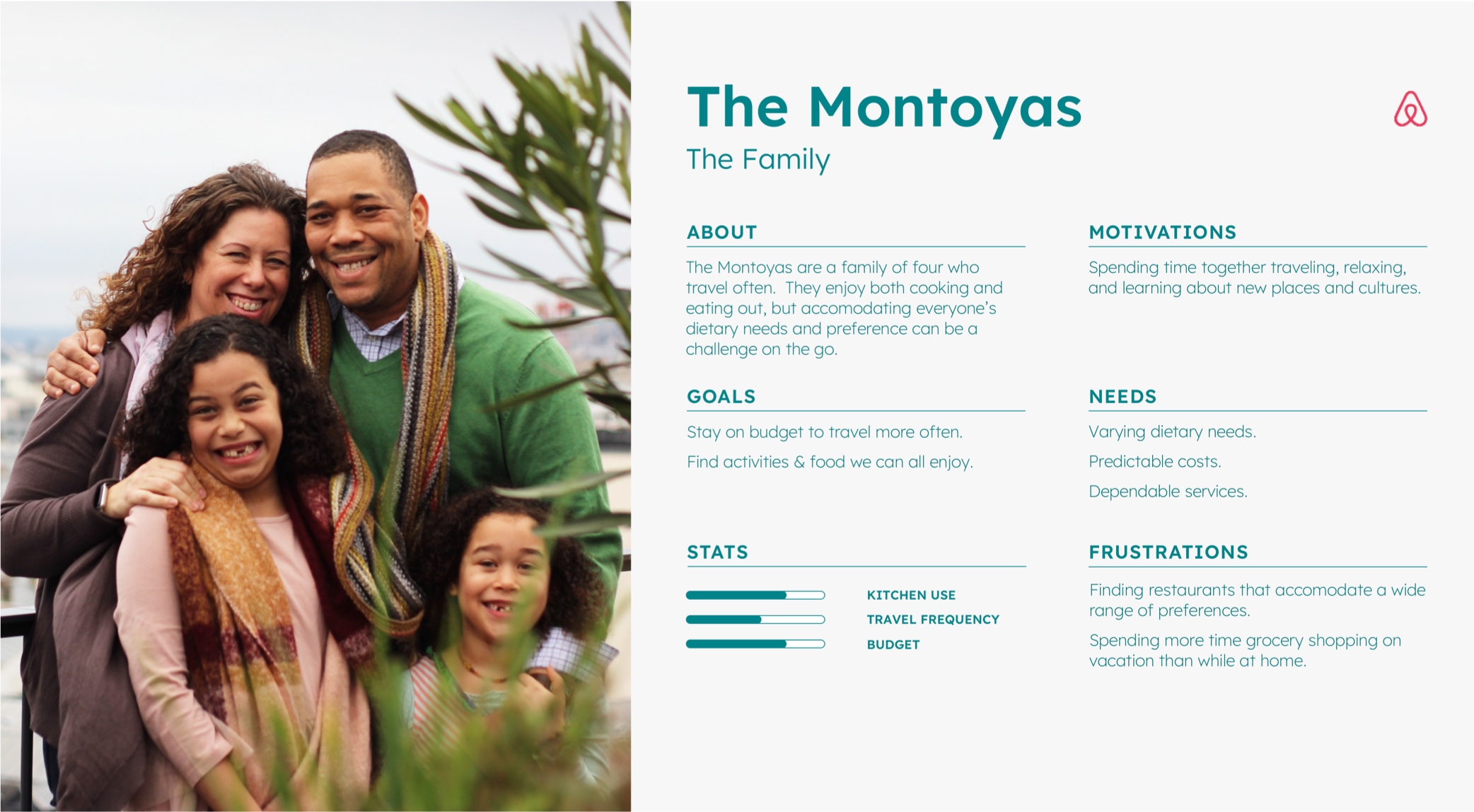 The Montoyas
The Family

ABOUT

The Montoyas are a family of four who travel often. They enjoy both cooking and eating out, but accomodating everyone's dietary needs and preference can be a challenge on the go.

GOALS

Stay on budget to travel more often.

Find activities & food we can all enjoy.

STATS

KITCHEN USE
TRAVEL FREQUENCY
BUDGET

MOTIVATIONS

Spending time together traveling, relaxing, and learning about new places and cultures.

NEEDS

Varying dietary needs.

Predictable costs.

Dependable services.

FRUSTRATIONS

Finding restaurants that accomodate a wide range of preferences.

Spending more time grocery shopping on vacation than while at home.